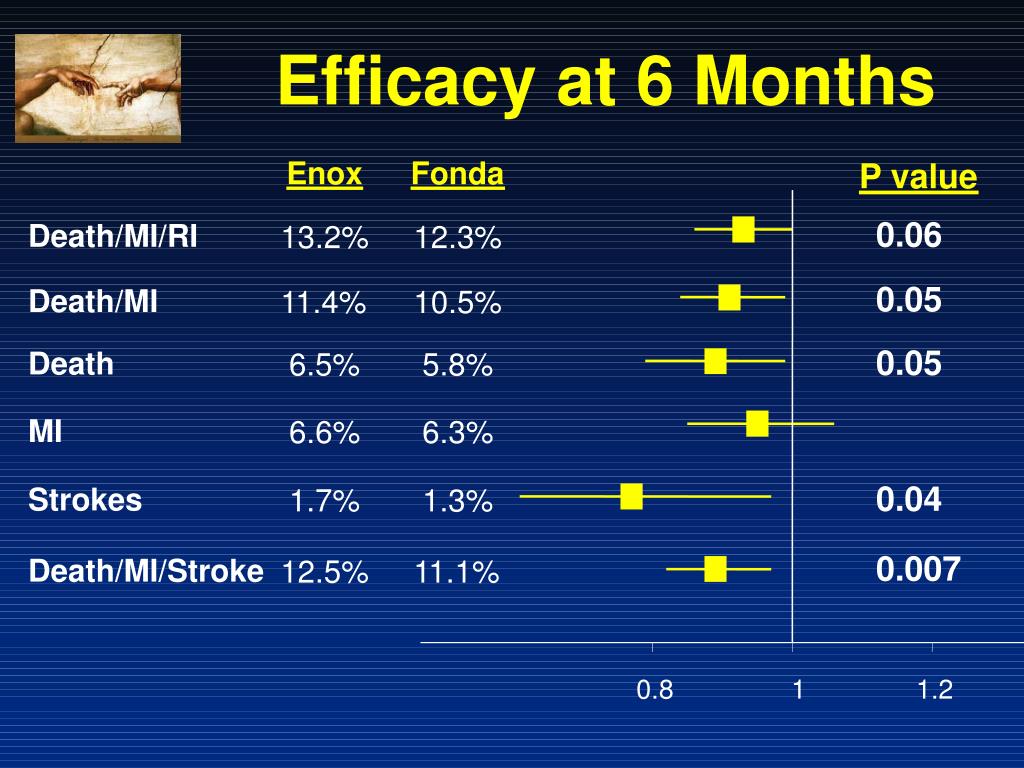 Efficacy at 6 Months

|  | Enox | Fonda | P value |
|---|---|---|---|
| Death/MI/RI | 13.2% | 12.3% | 0.06 |
| Death/MI | 11.4% | 10.5% | 0.05 |
| Death | 6.5% | 5.8% | 0.05 |
| MI | 6.6% | 6.3% |  |
| Strokes | 1.7% | 1.3% | 0.04 |
| Death/MI/Stroke | 12.5% | 11.1% | 0.007 |

0.8 1 1.2